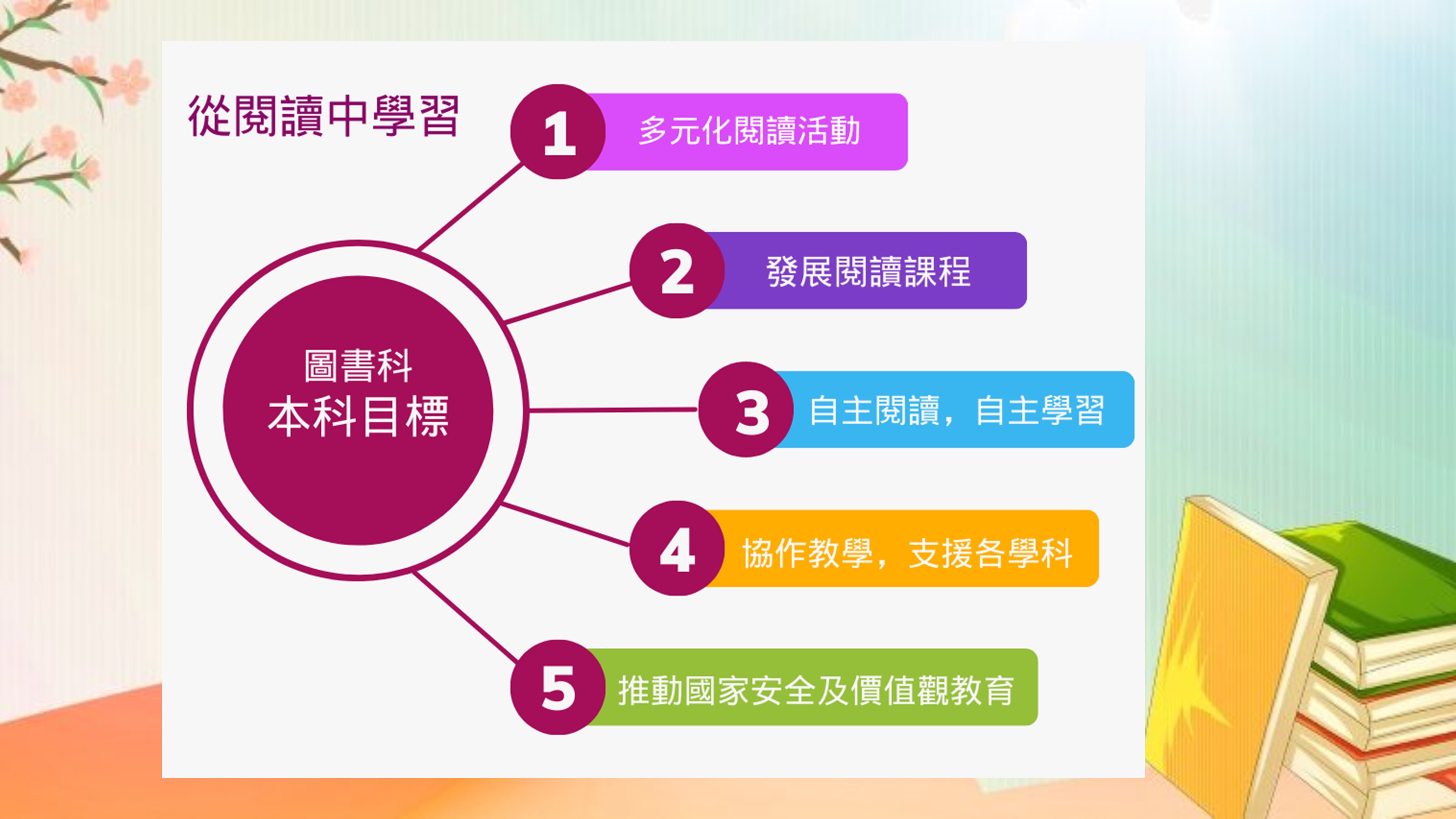 從閱讀中學習

圖書科
本科目標

1 多元化閱讀活動

2 發展閱讀課程

3 自主閱讀，自主學習

4 協作教學，支援各學科

5 推動國家安全及價值觀教育